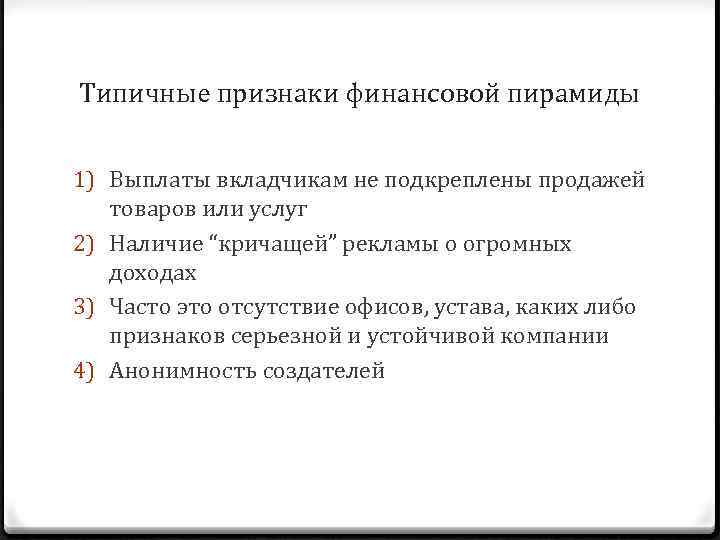 Типичные признаки финансовой пирамиды

1) Выплаты вкладчикам не подкреплены продажей товаров или услуг
2) Наличие “кричащей” рекламы о огромных доходах
3) Часто это отсутствие офисов, устава, каких либо признаков серьезной и устойчивой компании
4) Анонимность создателей